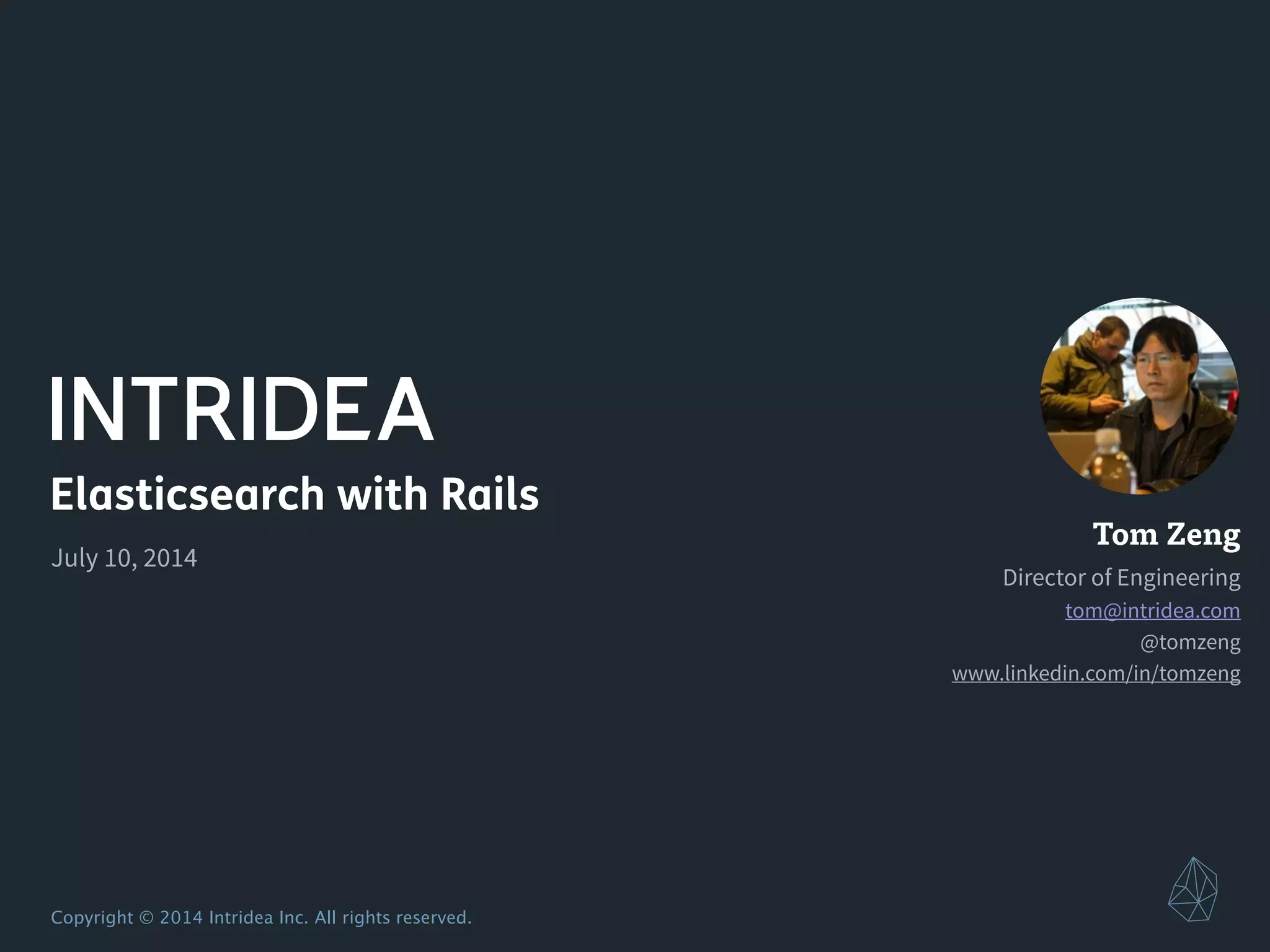 INTRIDEA
Elasticsearch with Rails

July 10, 2014

Tom Zeng
Director of Engineering
tom@intridea.com
@tomzeng
www.linkedin.com/in/tomzeng

Copyright © 2014 Intridea Inc. All rights reserved.